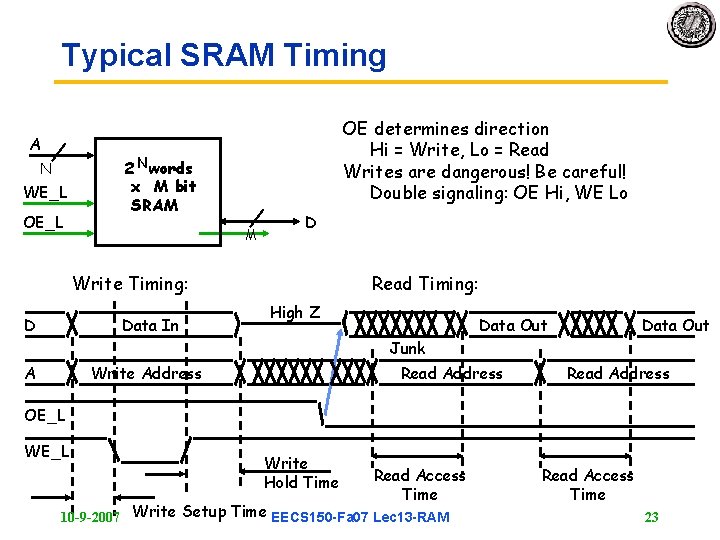 Typical SRAM Timing

A
N
WE_L
OE_L
$2^N$ words x M bit SRAM
M
D

OE determines direction
Hi = Write, Lo = Read
Writes are dangerous! Be careful!
Double signaling: OE Hi, WE Lo

Write Timing:
Read Timing:

D
Data In
High Z
Data Out
Data Out
Junk
A
Write Address
Read Address
Read Address
OE_L
WE_L
Write Hold Time
Read Access Time
Read Access Time
Write Setup Time

10-9-2007
EECS150-Fa07 Lec13-RAM
23